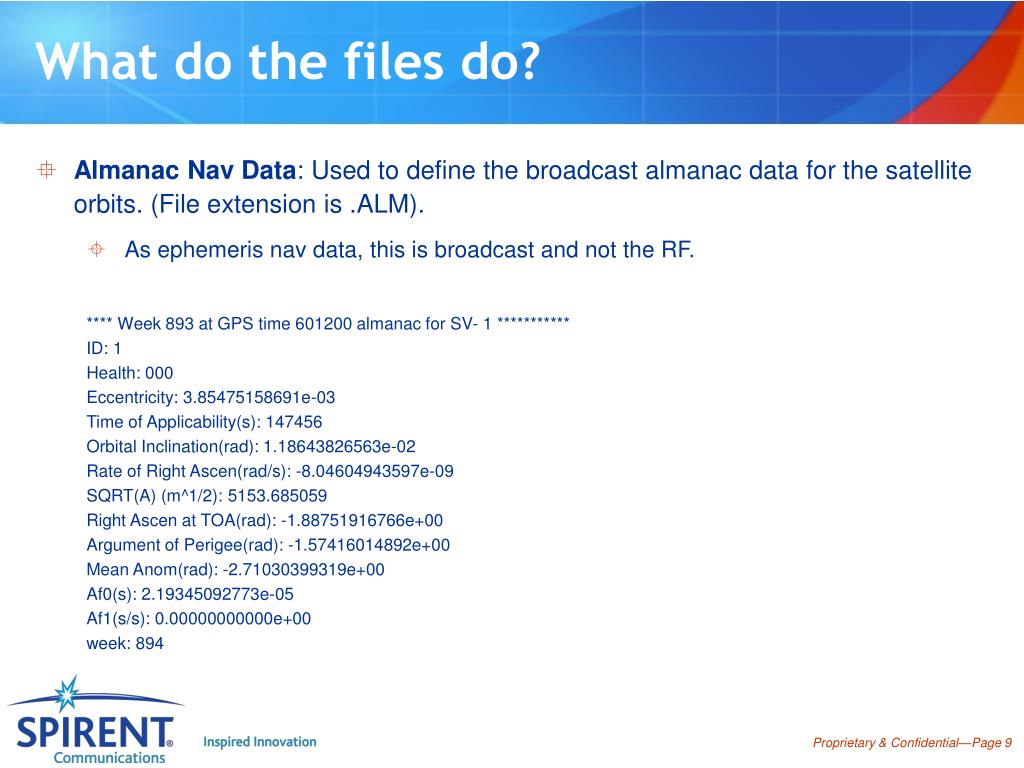 What do the files do?

Almanac Nav Data: Used to define the broadcast almanac data for the satellite orbits. (File extension is .ALM).

As ephemeris nav data, this is broadcast and not the RF.

**** Week 893 at GPS time 601200 almanac for SV- 1 ***********
ID: 1
Health: 000
Eccentricity: 3.85475158691e-03
Time of Applicability(s): 147456
Orbital Inclination(rad): 1.18643826563e-02
Rate of Right Ascen(rad/s): -8.04604943597e-09
SQRT(A) (m^1/2): 5153.685059
Right Ascen at TOA(rad): -1.88751916766e+00
Argument of Perigee(rad): -1.57416014892e+00
Mean Anom(rad): -2.71030399319e+00
Af0(s): 2.19345092773e-05
Af1(s/s): 0.00000000000e+00
week: 894

SPIRENT® Communications

Inspired Innovation

Proprietary & Confidential—Page 9